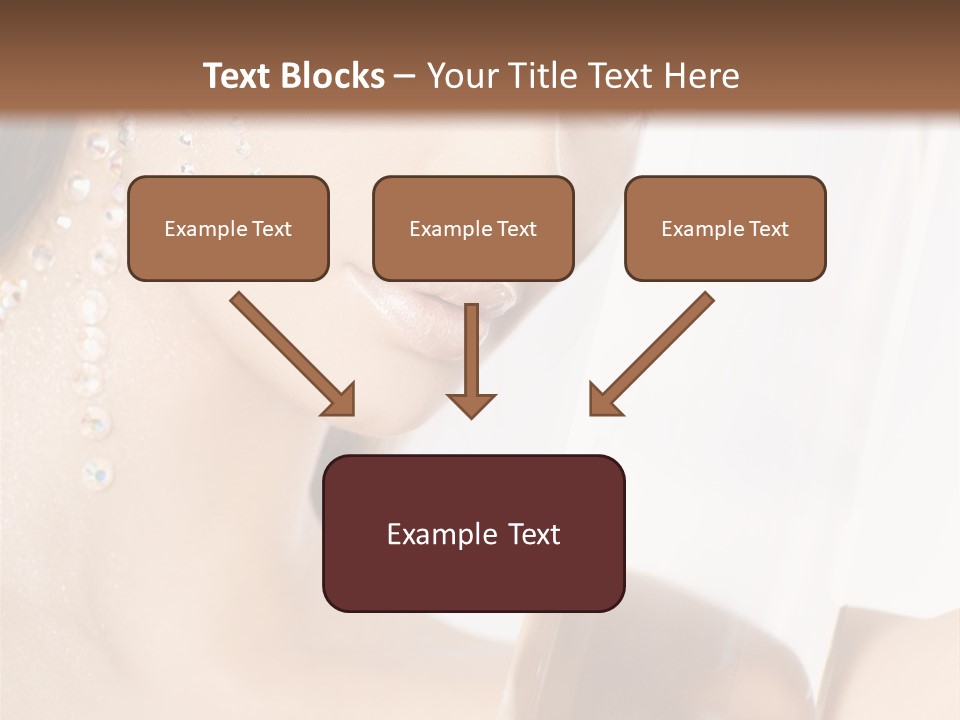 Text Blocks – Your Title Text Here

Example Text

Example Text

Example Text

Example Text